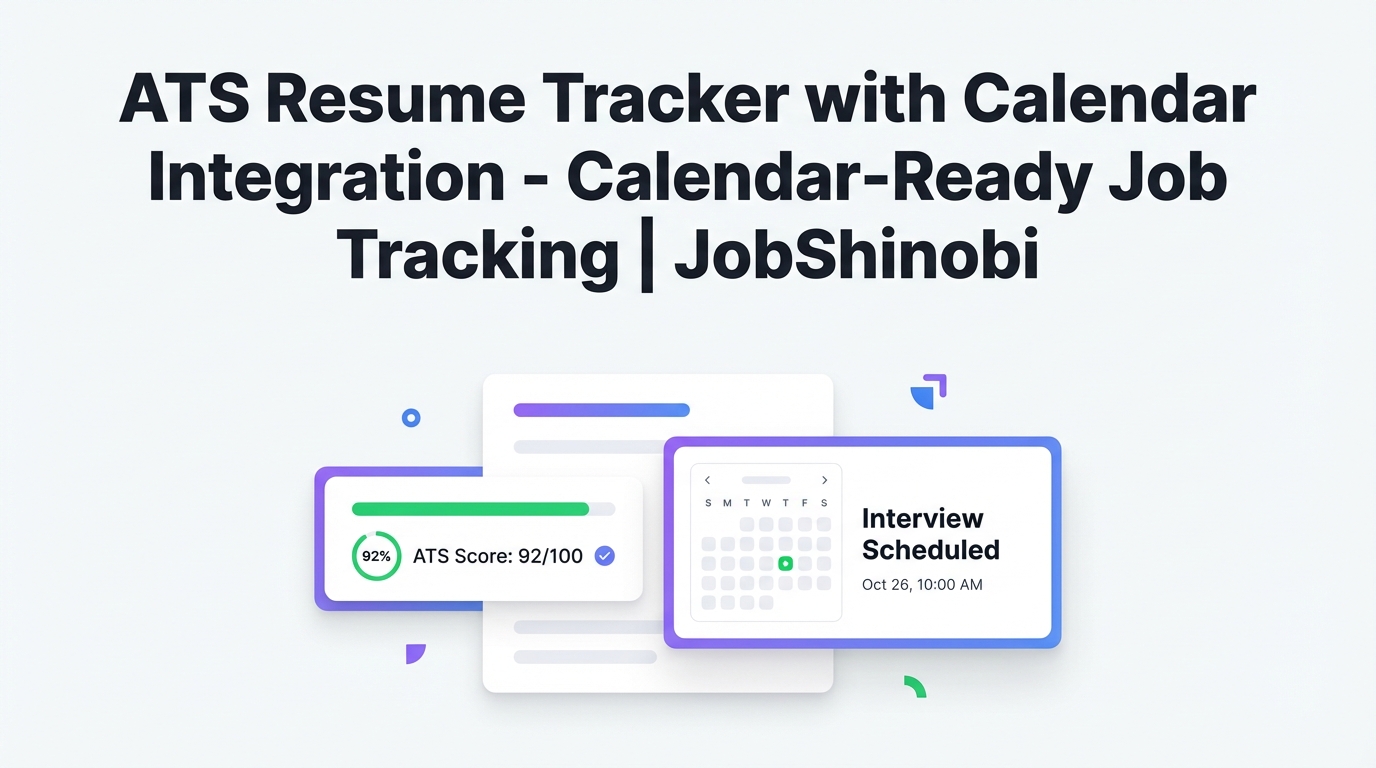 ATS Resume Tracker with Calendar Integration - Calendar-Ready Job Tracking | JobShinobi

92%
ATS Score: 92/100

S M T W T F S

Interview Scheduled
Oct 26, 10:00 AM